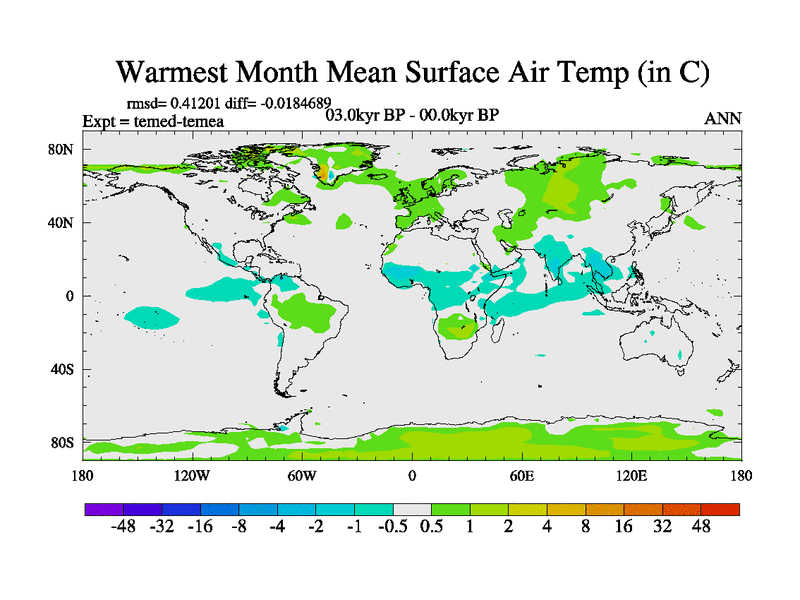 Warmest Month Mean Surface Air Temp (in C)

rmsd= 0.41201 diff= -0.0184689
Expt = temed-temea
03.0kyr BP - 00.0kyr BP
ANN

80N
40N
0
40S
80S

180
120W
60W
0
60E
120E
180

-48 -32 -16 -8 -4 -2 -1 -0.5 0.5 1 2 4 8 16 32 48